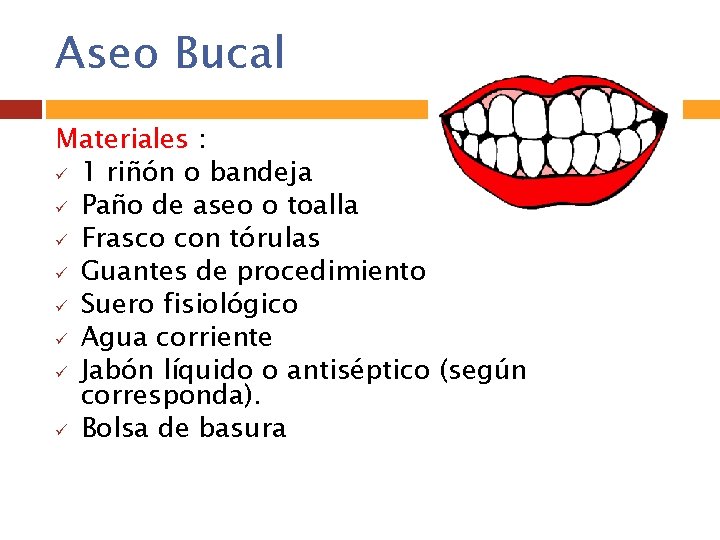 Aseo Bucal

Materiales :
✓ 1 riñón o bandeja
✓ Paño de aseo o toalla
✓ Frasco con tórulas
✓ Guantes de procedimiento
✓ Suero fisiológico
✓ Agua corriente
✓ Jabón líquido o antiséptico (según corresponda).
✓ Bolsa de basura